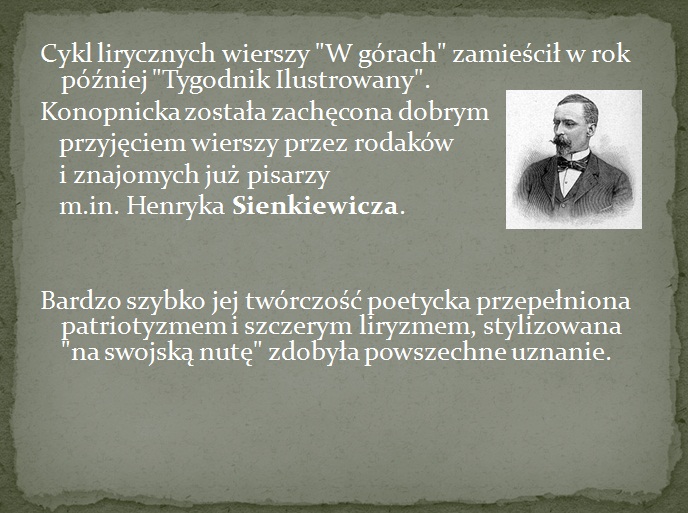 Cykl lirycznych wierszy "W górach" zamieścił w rok później "Tygodnik Ilustrowany".

Konopnicka została zachęcona dobrym przyjęciem wierszy przez rodaków i znajomych już pisarzy m.in. Henryka Sienkiewicza.

Bardzo szybko jej twórczość poetycka przepełniona patriotyzmem i szczerym liryzmem, stylizowana "na swojską nutę" zdobyła powszechne uznanie.